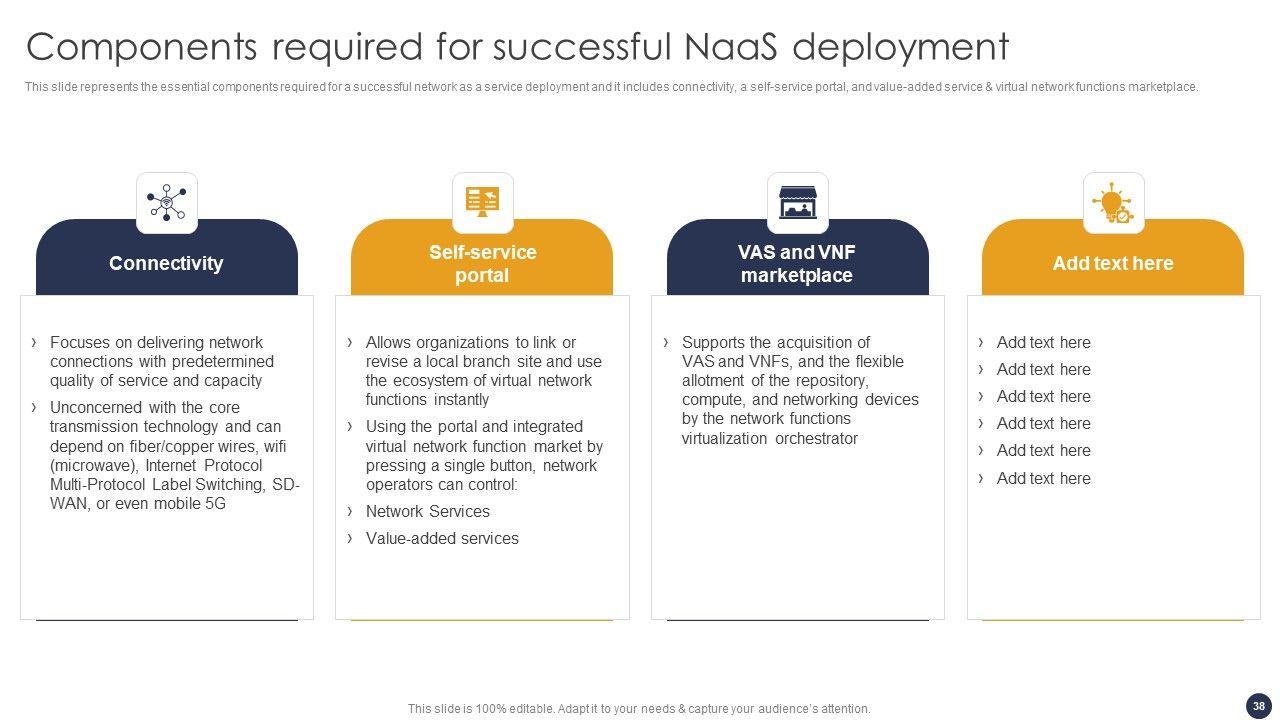 Components required for successful NaaS deployment

This slide represents the essential components required for a successful network as a service deployment and it includes connectivity, a self-service portal, and value-added service & virtual network functions marketplace.

Connectivity

› Focuses on delivering network connections with predetermined quality of service and capacity
› Unconcerned with the core transmission technology and can depend on fiber/copper wires, wifi (microwave), Internet Protocol Multi-Protocol Label Switching, SD-WAN, or even mobile 5G

Self-service portal

› Allows organizations to link or revise a local branch site and use the ecosystem of virtual network functions instantly
› Using the portal and integrated virtual network function market by pressing a single button, network operators can control:
› Network Services
› Value-added services

VAS and VNF marketplace

› Supports the acquisition of VAS and VNFs, and the flexible allotment of the repository, compute, and networking devices by the network functions virtualization orchestrator

Add text here

› Add text here
› Add text here
› Add text here
› Add text here
› Add text here
› Add text here

This slide is 100% editable. Adapt it to your needs & capture your audience's attention.

38